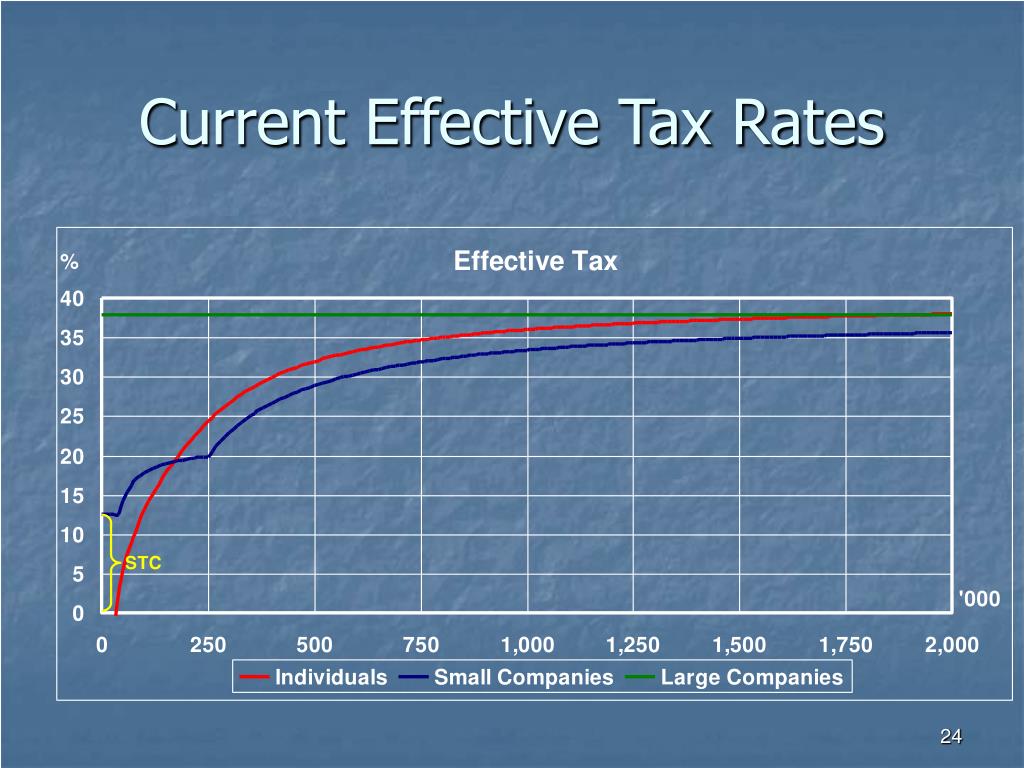 Current Effective Tax Rates

%

Effective Tax

40
35
30
25
20
15
10
5
0

STC

'000

0
250
500
750
1,000
1,250
1,500
1,750
2,000

Individuals
Small Companies
Large Companies

24